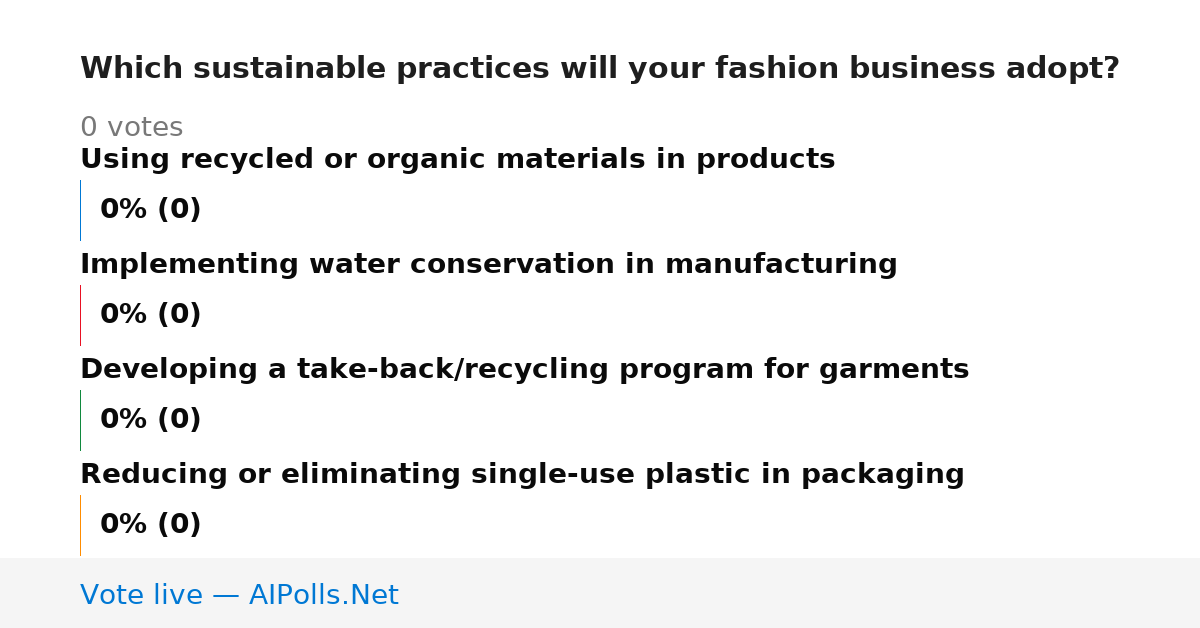 Which sustainable practices will your fashion business adopt?

0 votes

Using recycled or organic materials in products

0% (0)

Implementing water conservation in manufacturing

0% (0)

Developing a take-back/recycling program for garments

0% (0)

Reducing or eliminating single-use plastic in packaging

0% (0)

Vote live — AIPolls.Net